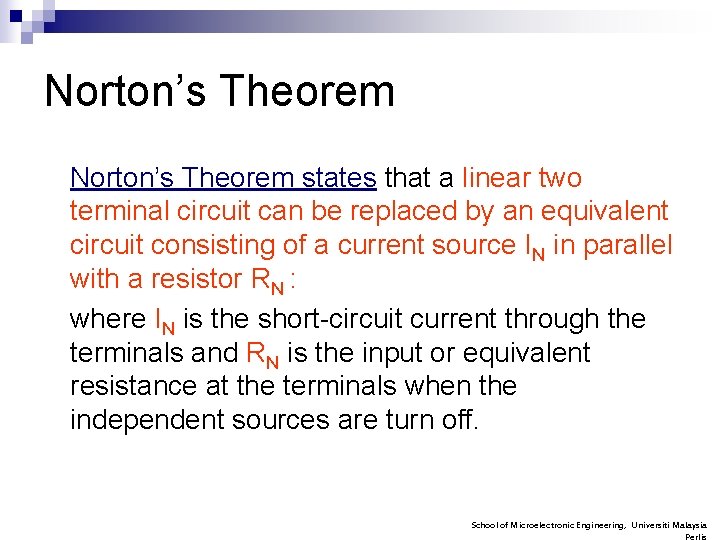 Norton's Theorem

Norton's Theorem states that a linear two terminal circuit can be replaced by an equivalent circuit consisting of a current source $I_N$ in parallel with a resistor $R_N$ :

where $I_N$ is the short-circuit current through the terminals and $R_N$ is the input or equivalent resistance at the terminals when the independent sources are turn off.

School of Microelectronic Engineering, Universiti Malaysia Perlis